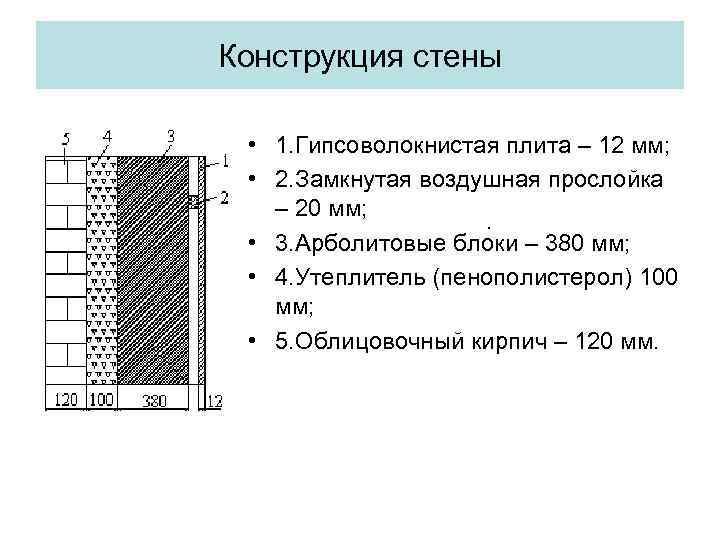 Конструкция стены

5 4 3 1 2

120 100 380 12

• 1.Гипсоволокнистая плита – 12 мм;
• 2.Замкнутая воздушная прослойка – 20 мм;
• 3.Арболитовые блоки – 380 мм;
• 4.Утеплитель (пенополистерол) 100 мм;
• 5.Облицовочный кирпич – 120 мм.